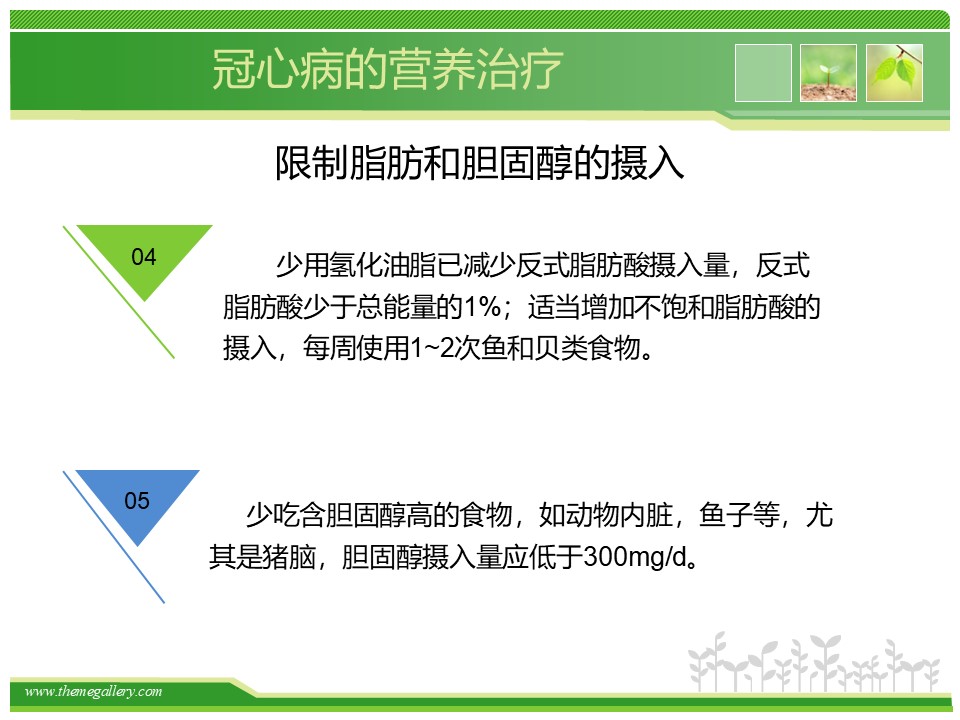 冠心病的营养治疗

限制脂肪和胆固醇的摄入

04

少用氢化油脂已减少反式脂肪酸摄入量，反式脂肪酸少于总能量的1%；适当增加不饱和脂肪酸的摄入，每周使用1~2次鱼和贝类食物。

05

少吃含胆固醇高的食物，如动物内脏，鱼子等，尤其是猪脑，胆固醇摄入量应低于300mg/d。

www.themegallery.com